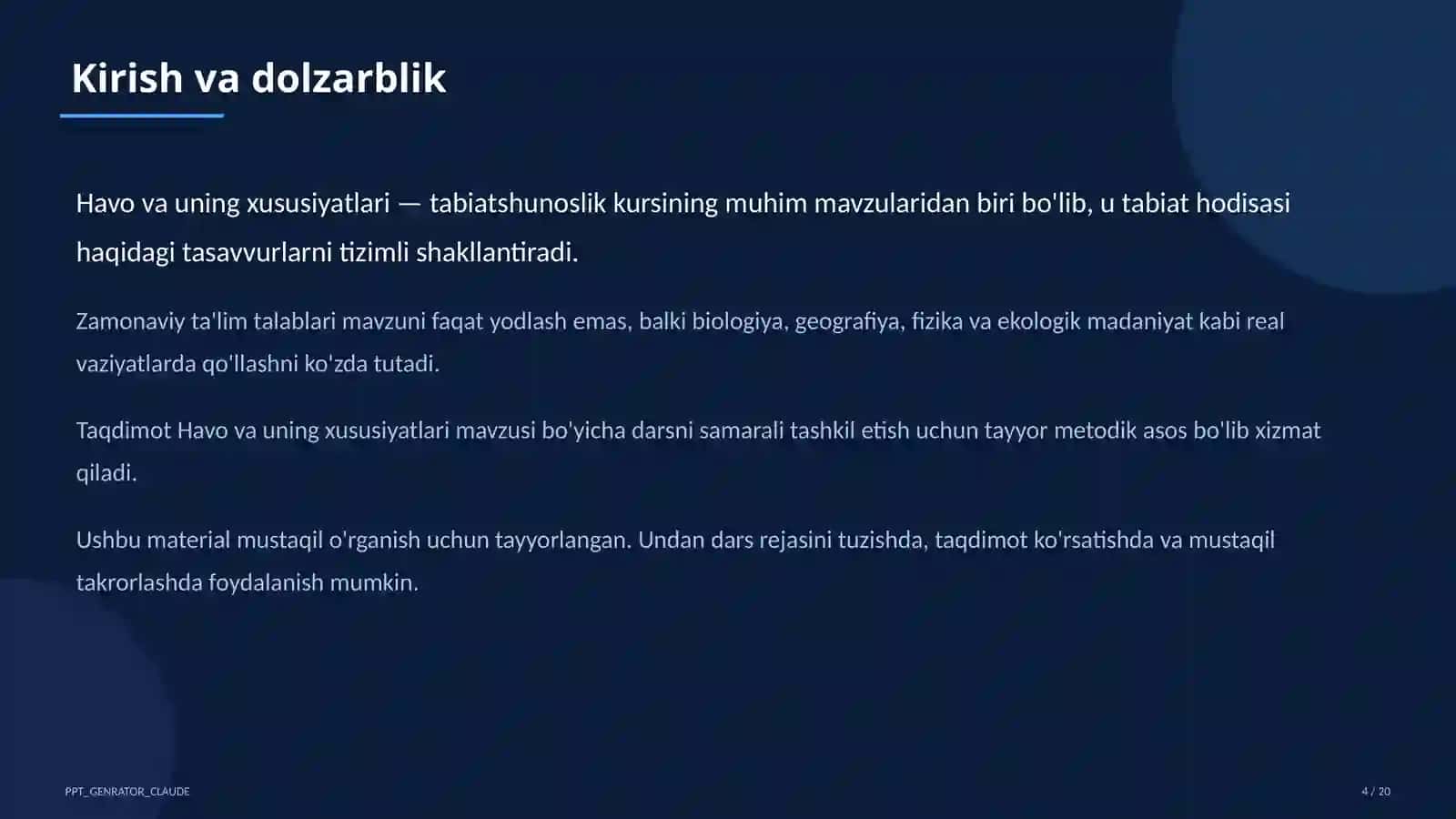 Kirish va dolzarblik

Havo va uning xususiyatlari — tabiatshunoslik kursining muhim mavzularidan biri bo'lib, u tabiat hodisasi haqidagi tasavvurlarni tizimli shakllantiradi.

Zamonaviy ta'lim talablari mavzuni faqat yodlash emas, balki biologiya, geografiya, fizika va ekologik madaniyat kabi real vaziyatlarda qo'llashni ko'zda tutadi.

Taqdimot Havo va uning xususiyatlari mavzusi bo'yicha darsni samarali tashkil etish uchun tayyor metodik asos bo'lib xizmat qiladi.

Ushbu material mustaqil o'rganish uchun tayyorlangan. Undan dars rejasini tuzishda, taqdimot ko'rsatishda va mustaqil takrorlashda foydalanish mumkin.

PPT_GENRATOR_CLAUDE

4 / 20